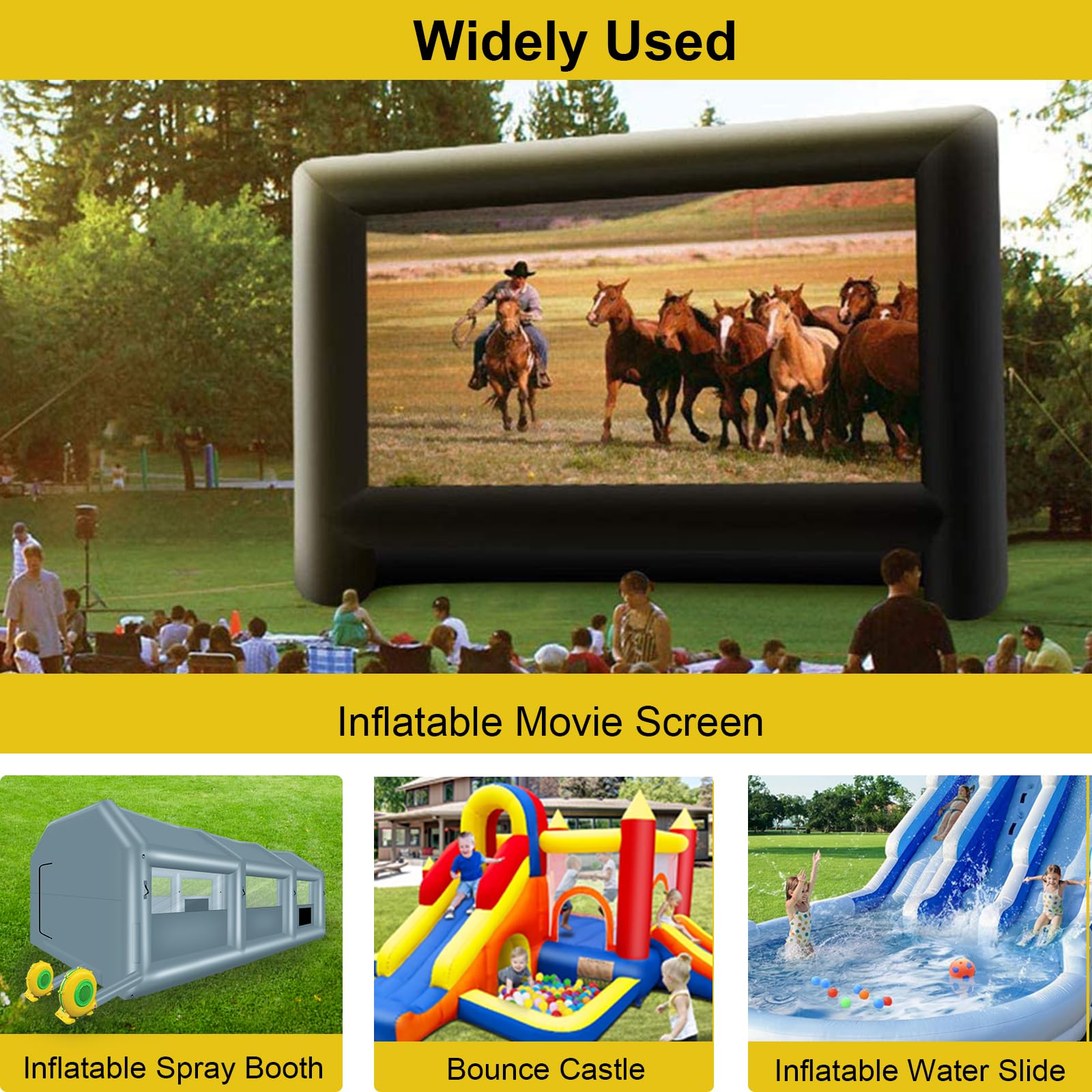 Widely Used

Inflatable Movie Screen

Inflatable Spray Booth

Bounce Castle

Inflatable Water Slide